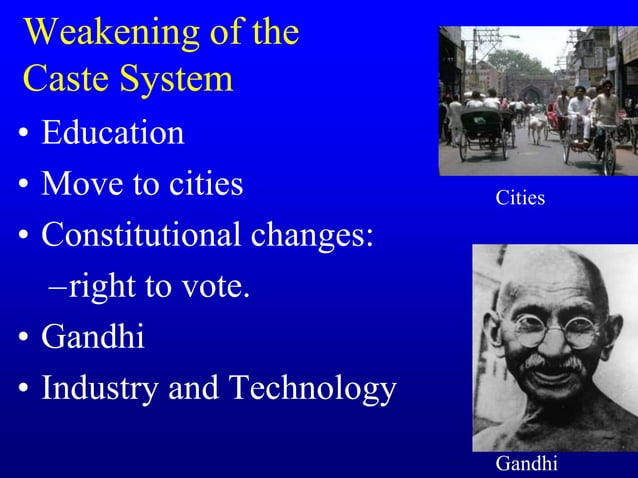 Weakening of the Caste System

• Education
• Move to cities
• Constitutional changes:
–right to vote.
• Gandhi
• Industry and Technology

Cities

Gandhi